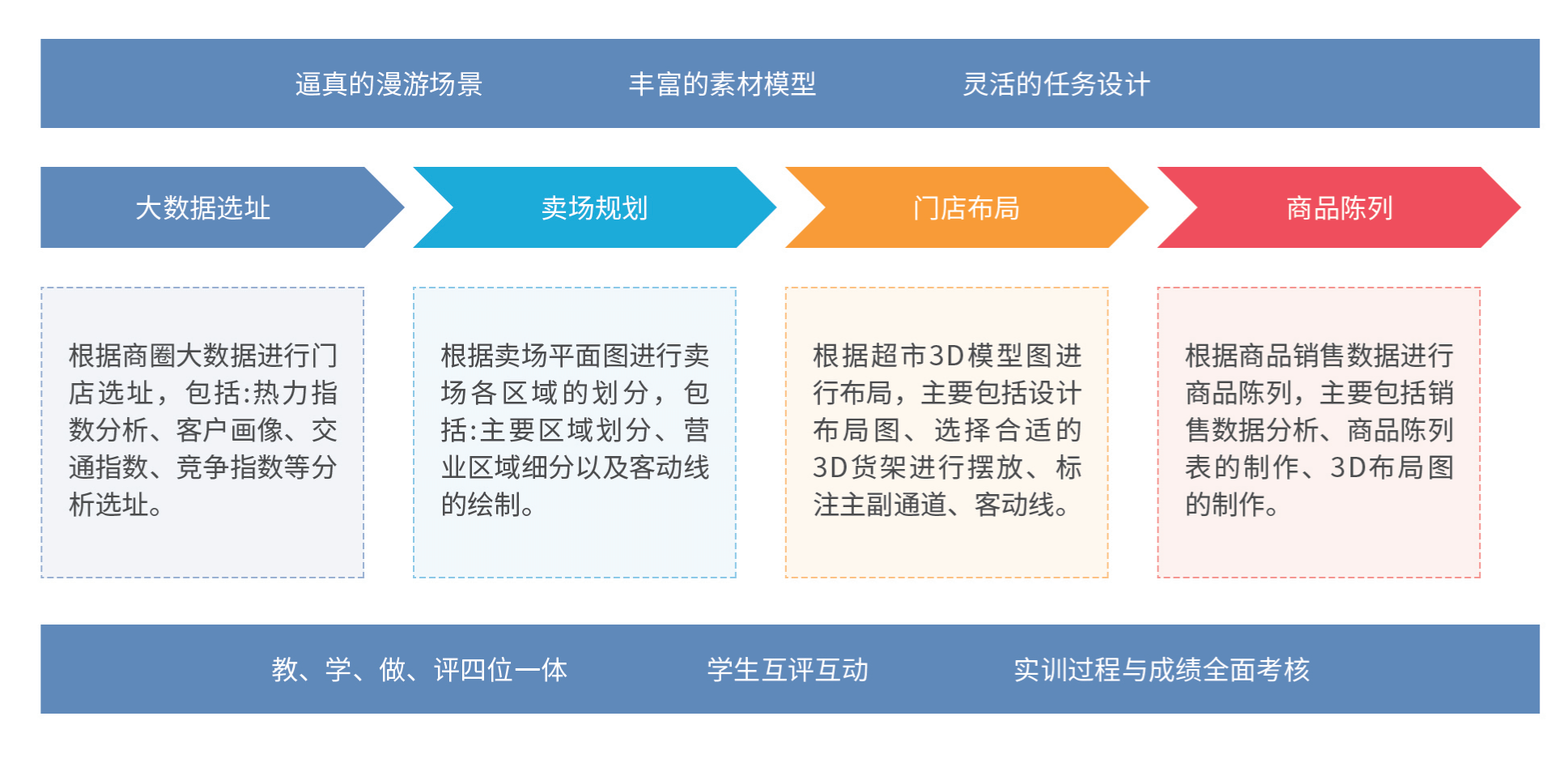 逼真的漫游场景　丰富的素材模型　灵活的任务设计

大数据选址

卖场规划

门店布局

商品陈列

根据商圈大数据进行门店选址，包括:热力指数分析、客户画像、交通指数、竞争指数等分析选址。

根据卖场平面图进行卖场各区域的划分，包括:主要区域划分、营业区域细分以及客动线的绘制。

根据超市3D模型图进行布局，主要包括设计布局图、选择合适的3D货架进行摆放、标注主副通道、客动线。

根据商品销售数据进行商品陈列，主要包括销售数据分析、商品陈列表的制作、3D布局图的制作。

教、学、做、评四位一体　学生互评互动　实训过程与成绩全面考核